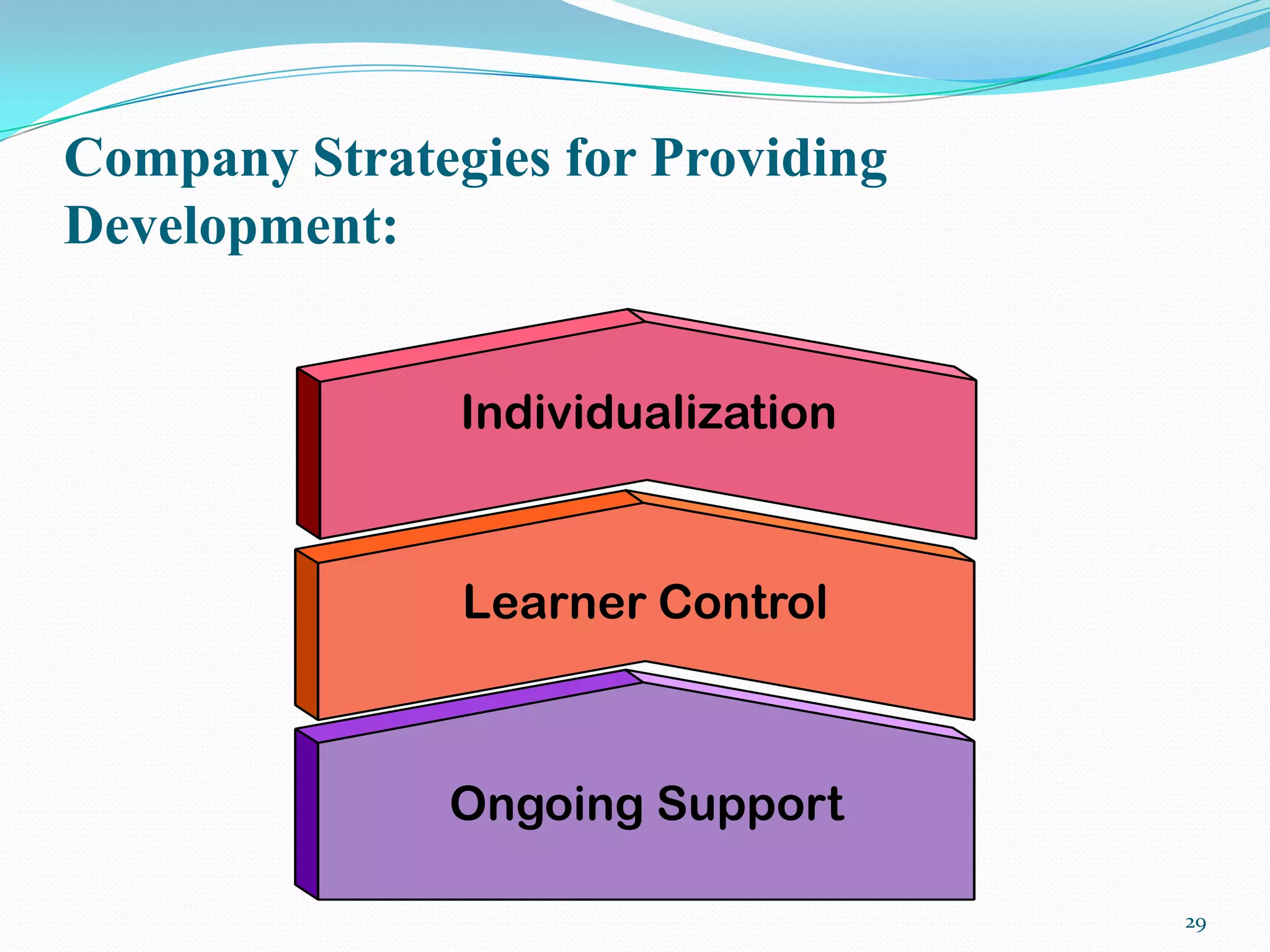 Company Strategies for Providing Development:

Individualization

Learner Control

Ongoing Support

29